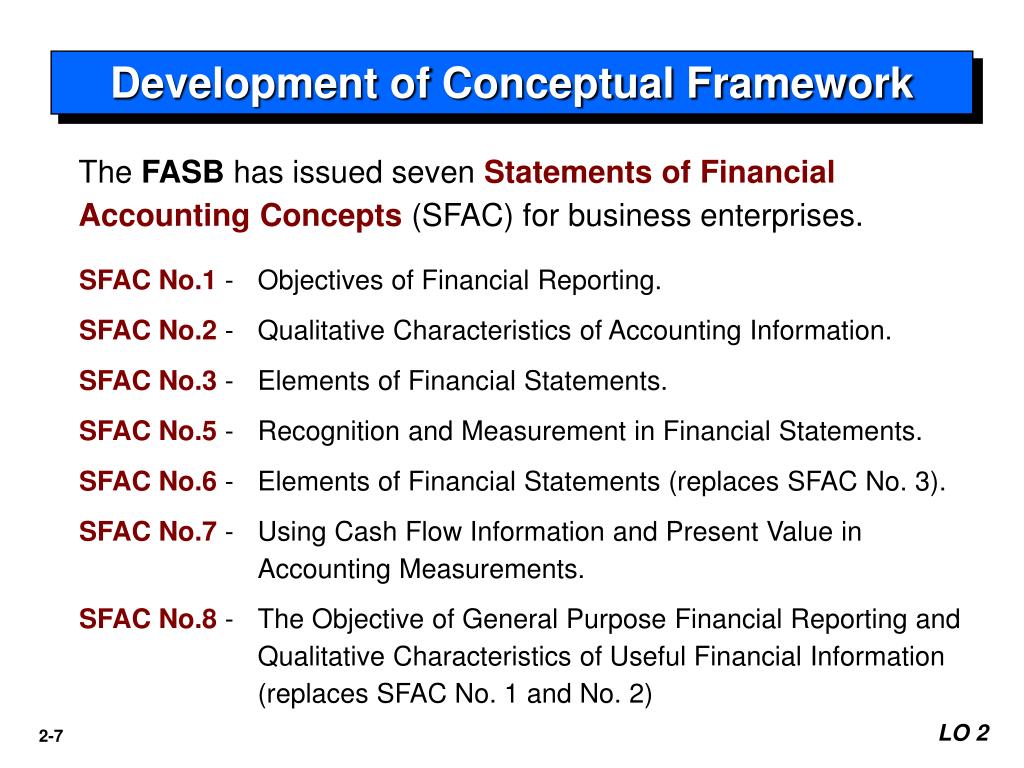 Development of Conceptual Framework

The FASB has issued seven Statements of Financial Accounting Concepts (SFAC) for business enterprises.

SFAC No.1 - Objectives of Financial Reporting.

SFAC No.2 - Qualitative Characteristics of Accounting Information.

SFAC No.3 - Elements of Financial Statements.

SFAC No.5 - Recognition and Measurement in Financial Statements.

SFAC No.6 - Elements of Financial Statements (replaces SFAC No. 3).

SFAC No.7 - Using Cash Flow Information and Present Value in Accounting Measurements.

SFAC No.8 - The Objective of General Purpose Financial Reporting and Qualitative Characteristics of Useful Financial Information (replaces SFAC No. 1 and No. 2)

2-7

LO 2